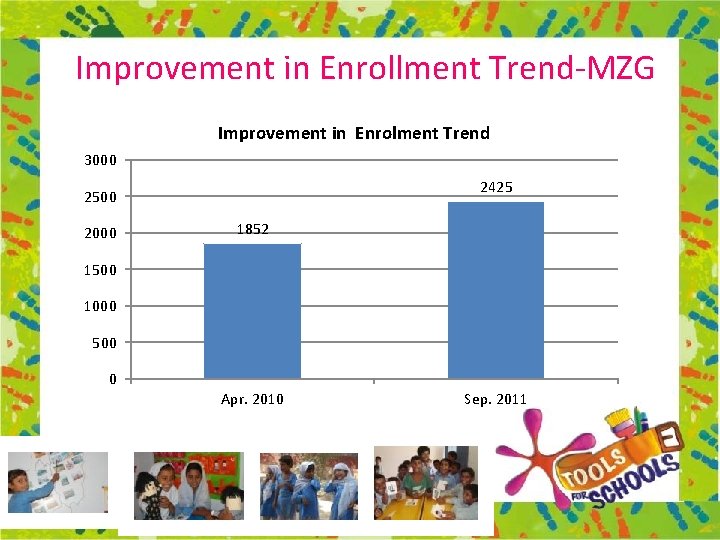 Improvement in Enrollment Trend-MZG

Improvement in Enrolment Trend

3000
2500
2000
1500
1000
500
0

1852
2425

Apr. 2010
Sep. 2011

TOOLS FOR SCHOOLS